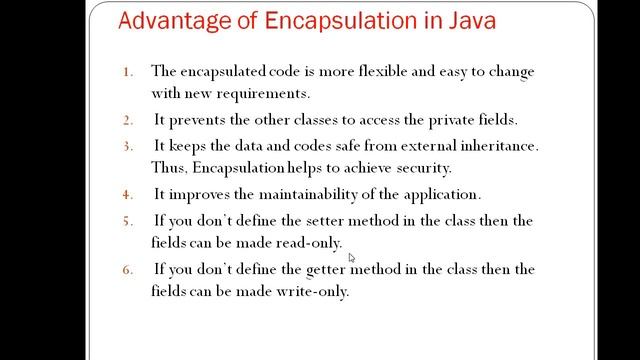 Advantage of Encapsulation in Java

1. The encapsulated code is more flexible and easy to change with new requirements.

2. It prevents the other classes to access the private fields.

3. It keeps the data and codes safe from external inheritance. Thus, Encapsulation helps to achieve security.

4. It improves the maintainability of the application.

5. If you don't define the setter method in the class then the fields can be made read-only.

6. If you don't define the getter method in the class then the fields can be made write-only.